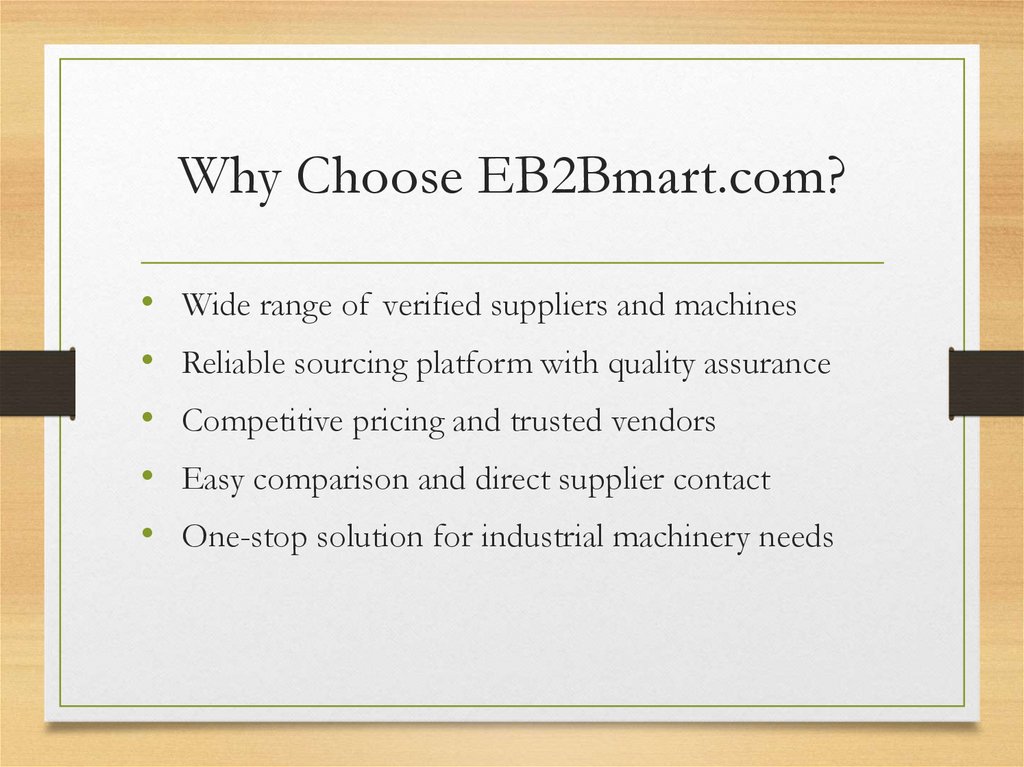 Why Choose EB2Bmart.com?

• Wide range of verified suppliers and machines
• Reliable sourcing platform with quality assurance
• Competitive pricing and trusted vendors
• Easy comparison and direct supplier contact
• One-stop solution for industrial machinery needs